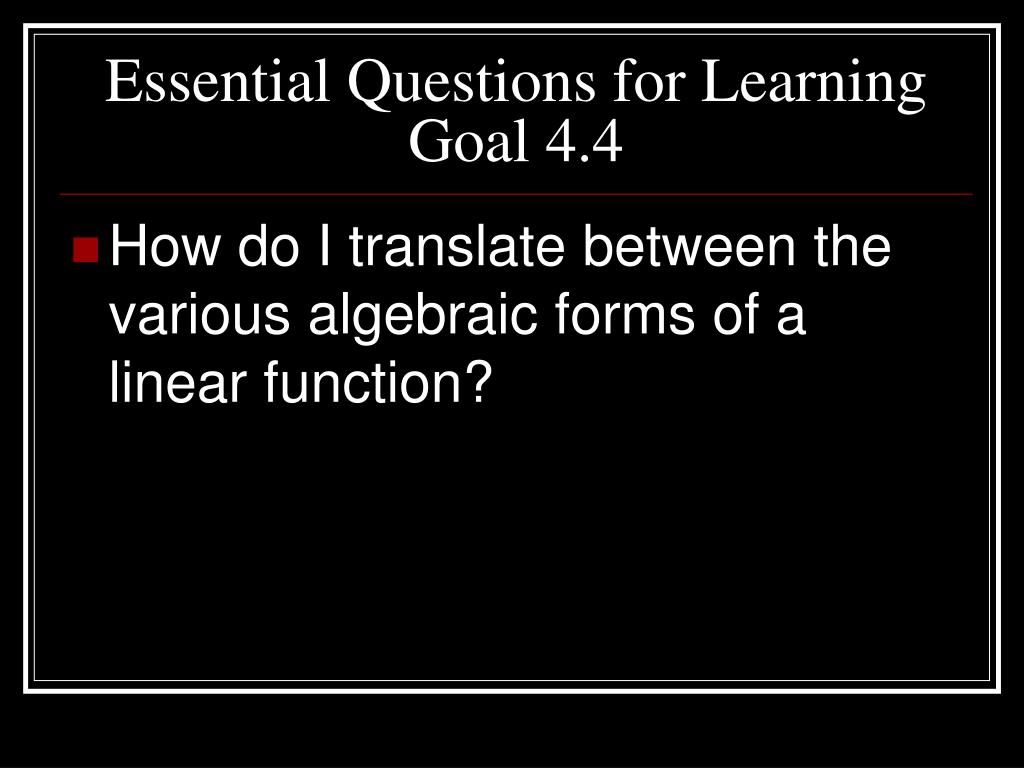 Essential Questions for Learning Goal 4.4

How do I translate between the various algebraic forms of a linear function?